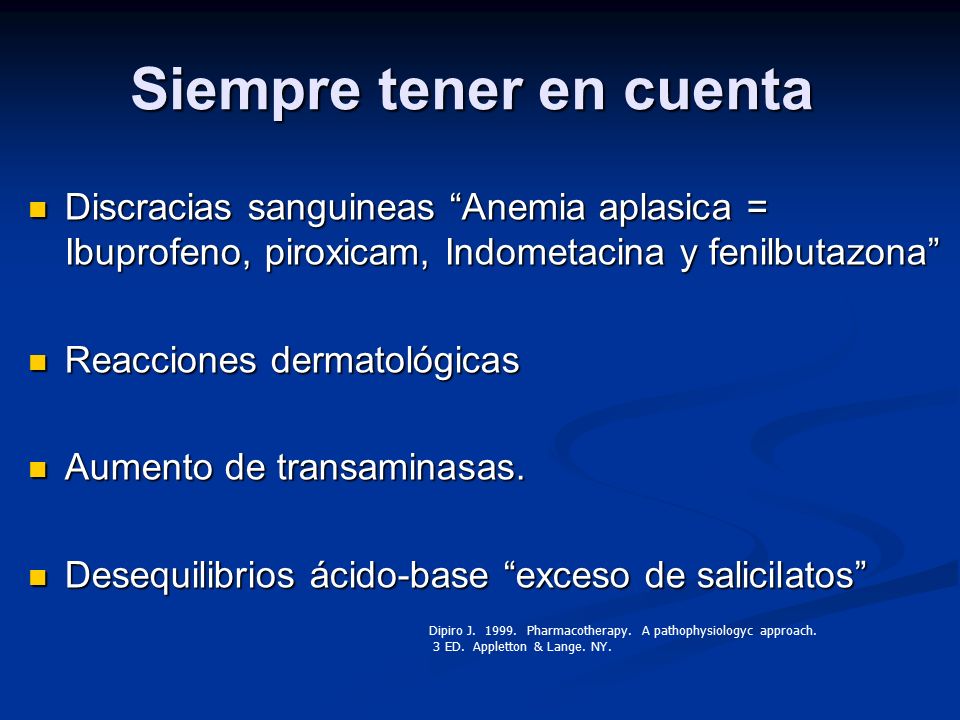 Siempre tener en cuenta

Discracias sanguineas “Anemia aplasica = Ibuprofeno, piroxicam, Indometacina y fenilbutazona”

Reacciones dermatológicas

Aumento de transaminasas.

Desequilibrios ácido-base “exceso de salicilatos”

Dipiro J. 1999. Pharmacotherapy. A pathophysiologyc approach. 3 ED. Appletton & Lange. NY.